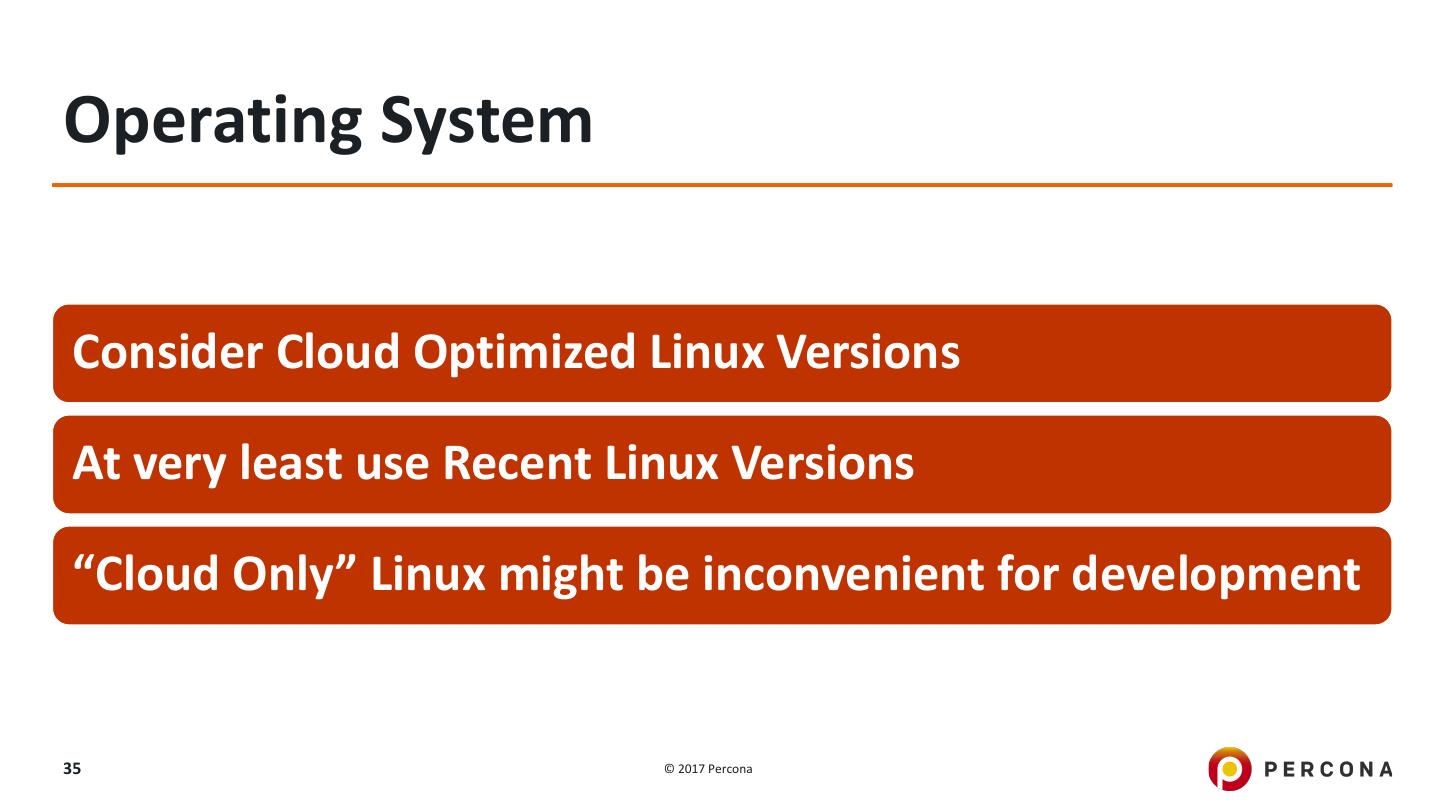 Operating System

Consider Cloud Optimized Linux Versions

At very least use Recent Linux Versions

“Cloud Only” Linux might be inconvenient for development

35

© 2017 Percona

PERCONA